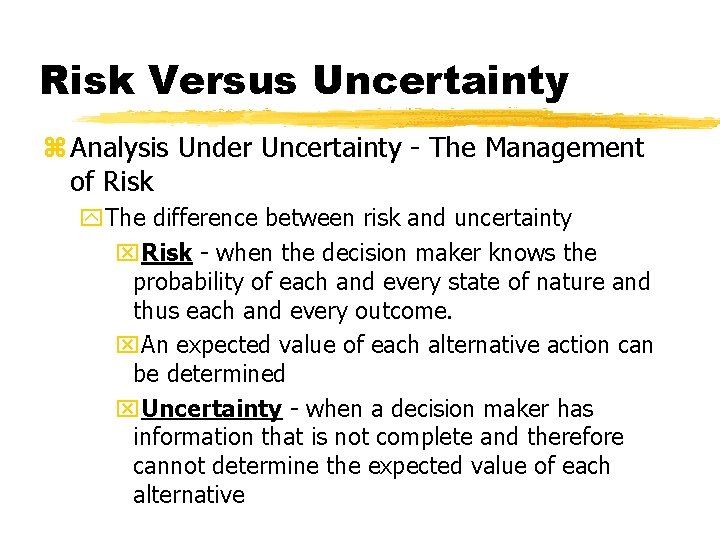 Risk Versus Uncertainty

Analysis Under Uncertainty - The Management of Risk

The difference between risk and uncertainty

Risk - when the decision maker knows the probability of each and every state of nature and thus each and every outcome.

An expected value of each alternative action can be determined

Uncertainty - when a decision maker has information that is not complete and therefore cannot determine the expected value of each alternative